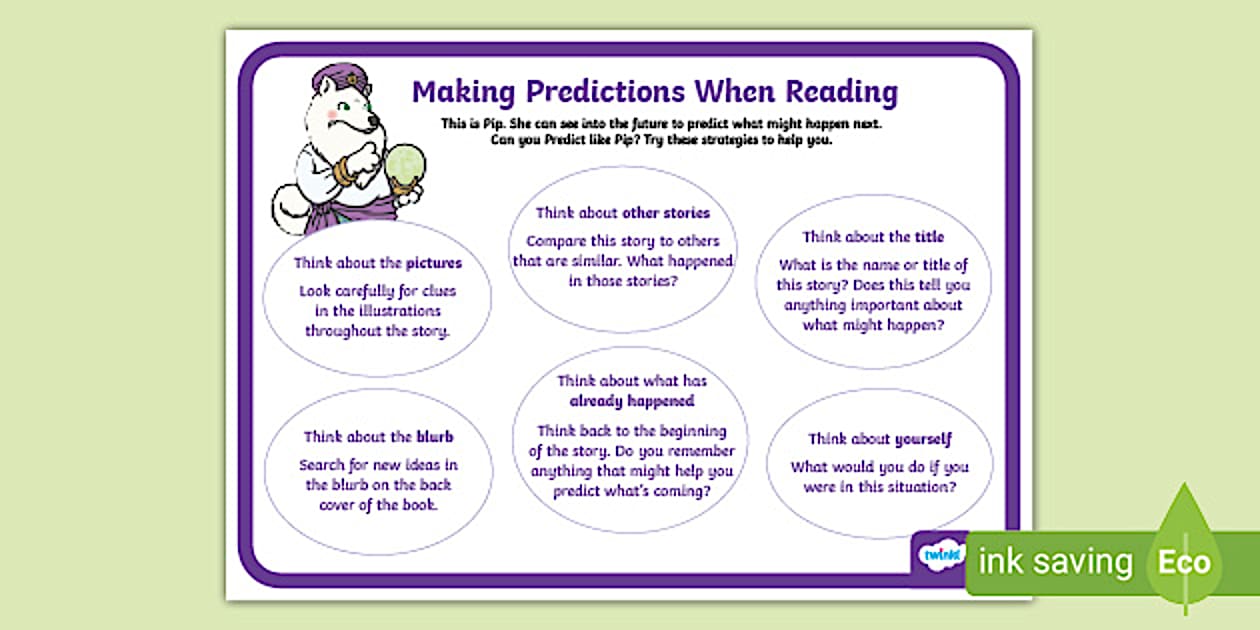 Making Predictions When Reading

This is Pip. She can see into the future to predict what might happen next. Can you Predict like Pip? Try these strategies to help you.

Think about the pictures

Look carefully for clues in the illustrations throughout the story.

Think about other stories

Compare this story to others that are similar. What happened in those stories?

Think about the title

What is the name or title of this story? Does this tell you anything important about what might happen?

Think about the blurb

Search for new ideas in the blurb on the back cover of the book.

Think about what has already happened

Think back to the beginning of the story. Do you remember anything that might help you predict what's coming?

Think about yourself

What would you do if you were in this situation?

twinkl

ink saving Eco